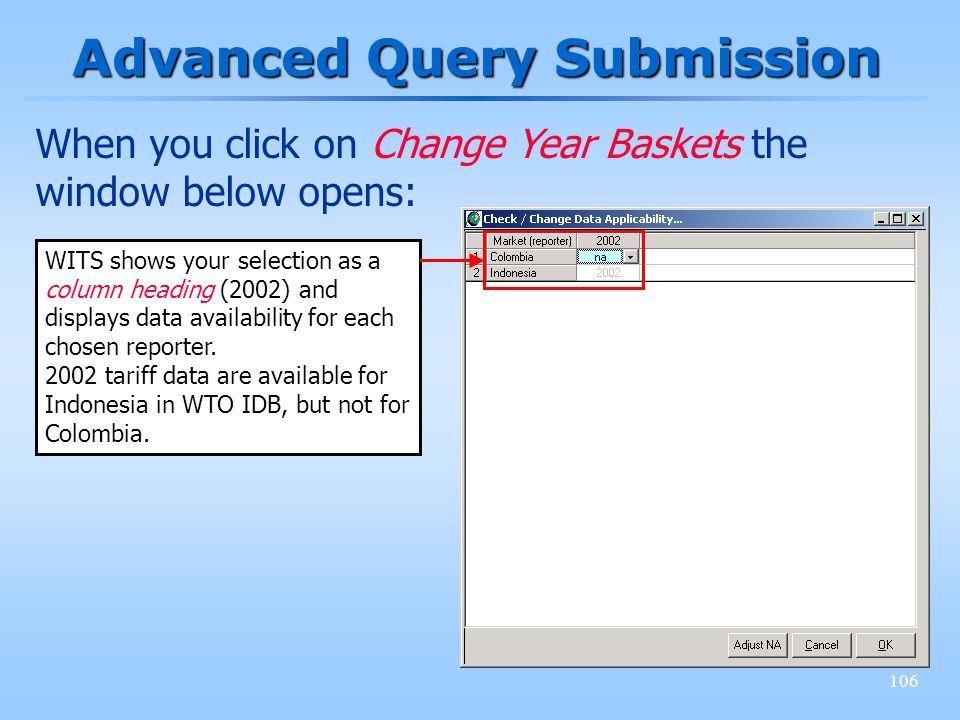 Advanced Query Submission

When you click on Change Year Baskets the window below opens:

WITS shows your selection as a column heading (2002) and displays data availability for each chosen reporter.
2002 tariff data are available for Indonesia in WTO IDB, but not for Colombia.

Check / Change Data Applicability...

| | Market (reporter) | 2002 |
|---|---|---|
| 1 | Colombia | na |
| 2 | Indonesia | 2002 |

Adjust NA
Cancel
OK

106